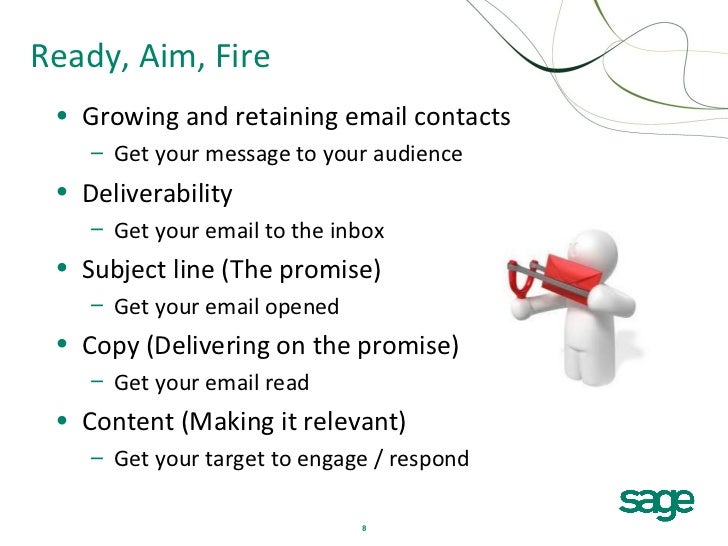 Ready, Aim, Fire

• Growing and retaining email contacts
  – Get your message to your audience
• Deliverability
  – Get your email to the inbox
• Subject line (The promise)
  – Get your email opened
• Copy (Delivering on the promise)
  – Get your email read
• Content (Making it relevant)
  – Get your target to engage / respond

sage

8